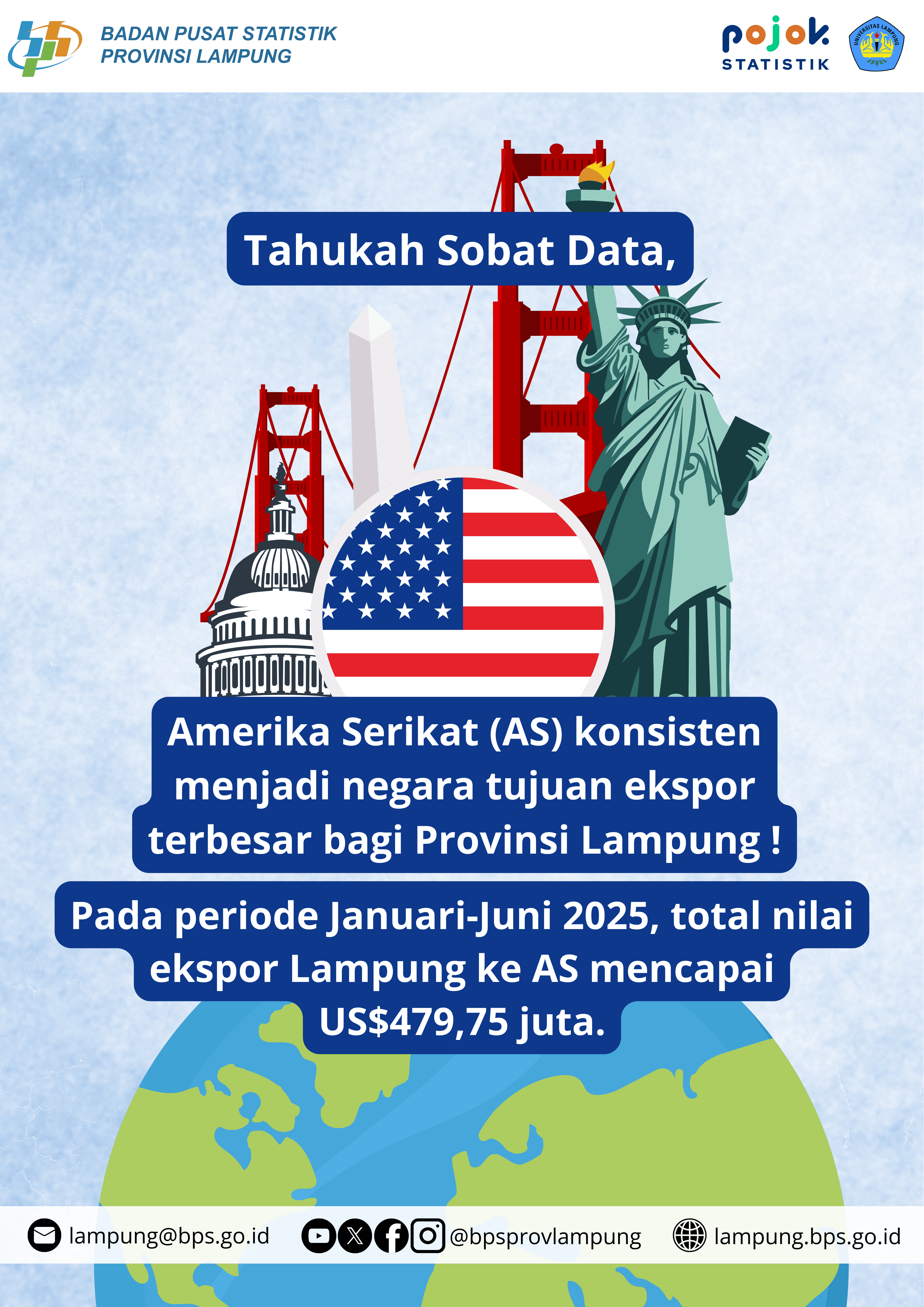 BADAN PUSAT STATISTIK
PROVINSI LAMPUNG

pojok
STATISTIK

UNIVERSITAS LAMPUNG

Tahukah Sobat Data,

Amerika Serikat (AS) konsisten menjadi negara tujuan ekspor terbesar bagi Provinsi Lampung !

Pada periode Januari-Juni 2025, total nilai ekspor Lampung ke AS mencapai US$479,75 juta.

lampung@bps.go.id @bpsprovlampung lampung.bps.go.id